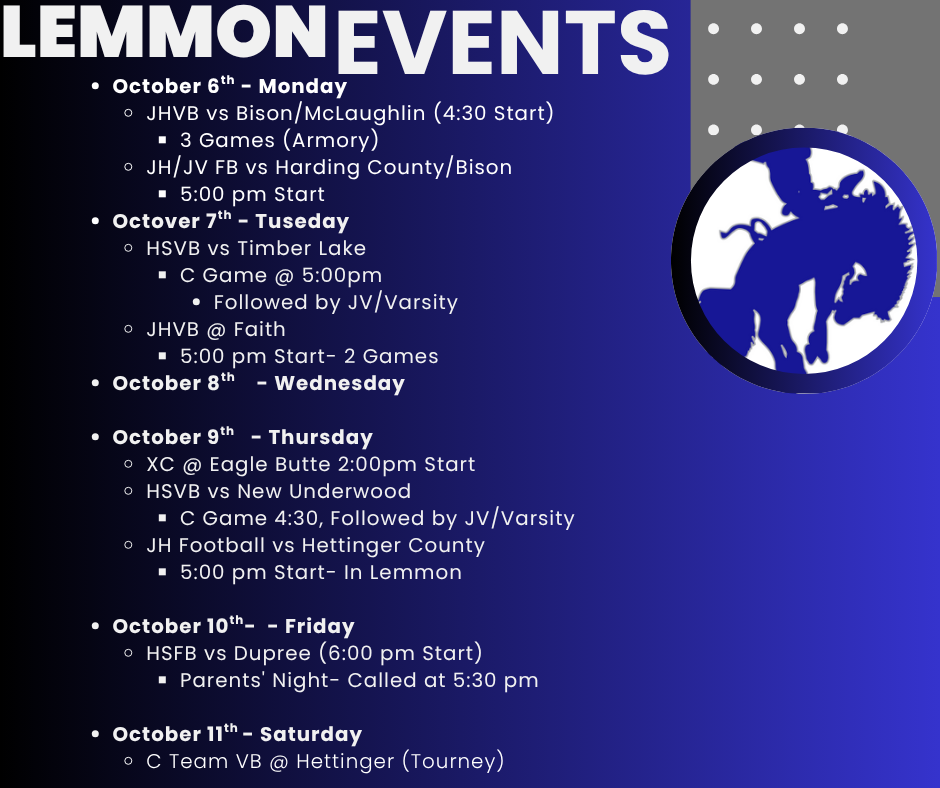 LEMMON EVENTS

- October 6$^{th}$ - Monday
  - JHVB vs Bison/McLaughlin (4:30 Start)
    - 3 Games (Armory)
  - JH/JV FB vs Harding County/Bison
    - 5:00 pm Start
- Octover 7$^{th}$ - Tuseday
  - HSVB vs Timber Lake
    - C Game @ 5:00pm
      - Followed by JV/Varsity
  - JHVB @ Faith
    - 5:00 pm Start- 2 Games
- October 8$^{th}$ - Wednesday

- October 9$^{th}$ - Thursday
  - XC @ Eagle Butte 2:00pm Start
  - HSVB vs New Underwood
    - C Game 4:30, Followed by JV/Varsity
  - JH Football vs Hettinger County
    - 5:00 pm Start- In Lemmon

- October 10$^{th}$- - Friday
  - HSFB vs Dupree (6:00 pm Start)
    - Parents' Night- Called at 5:30 pm

- October 11$^{th}$ - Saturday
  - C Team VB @ Hettinger (Tourney)